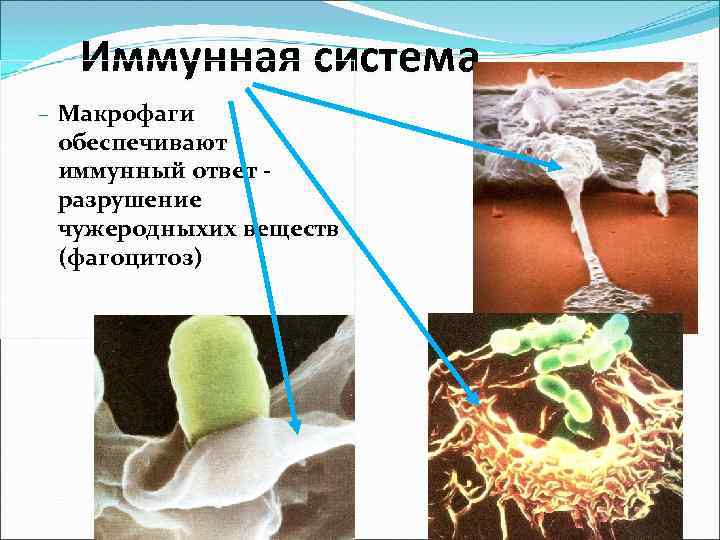 Иммунная система

– Макрофаги обеспечивают иммунный ответ - разрушение чужеродныхих веществ (фагоцитоз)